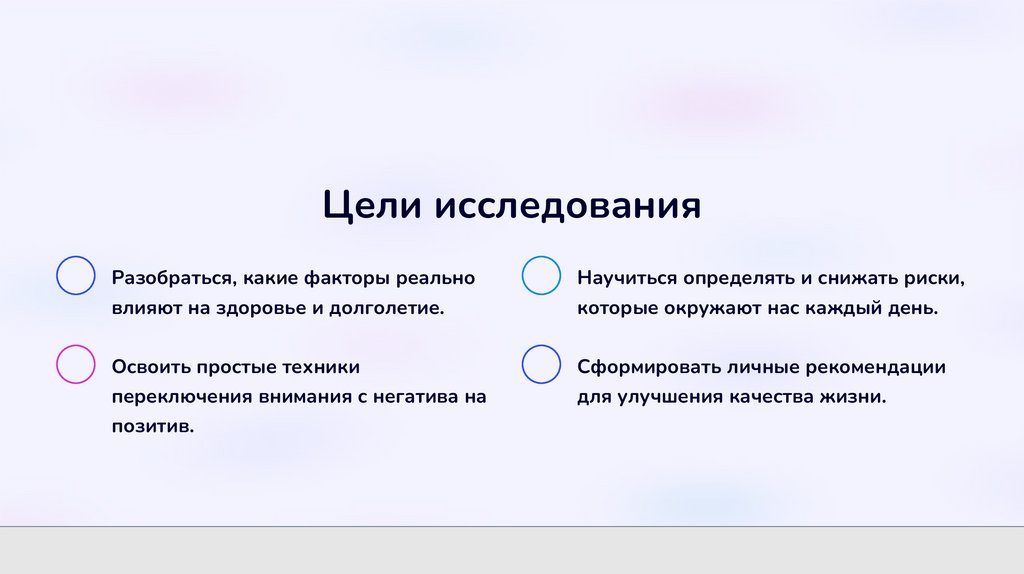 Цели исследования

Разобраться, какие факторы реально влияют на здоровье и долголетие.

Освоить простые техники переключения внимания с негатива на позитив.

Научиться определять и снижать риски, которые окружают нас каждый день.

Сформировать личные рекомендации для улучшения качества жизни.